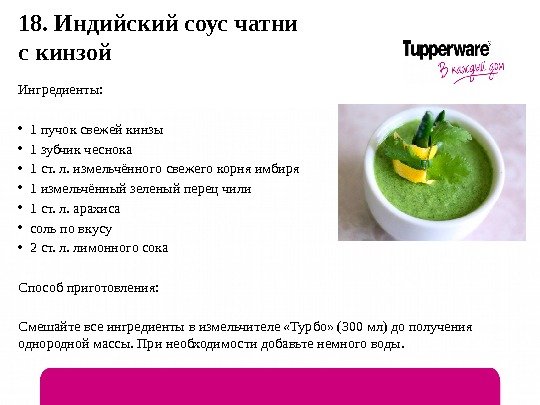 18. Индийский соус чатни с кинзой

Tupperware
В каждый дом

Ингредиенты:

• 1 пучок свежей кинзы
• 1 зубчик чеснока
• 1 ст. л. измельчённого свежего корня имбиря
• 1 измельчённый зеленый перец чили
• 1 ст. л. арахиса
• соль по вкусу
• 2 ст. л. лимонного сока

Способ приготовления:

Смешайте все ингредиенты в измельчителе «Турбо» (300 мл) до получения однородной массы. При необходимости добавьте немного воды.